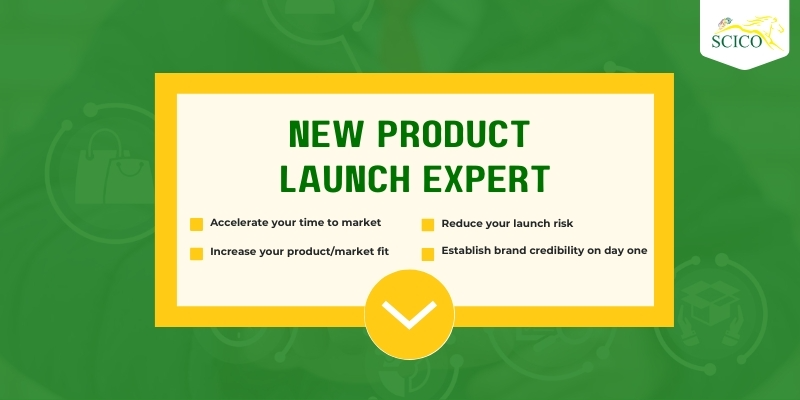 SCICO

NEW PRODUCT LAUNCH EXPERT

Accelerate your time to market

Increase your product/market fit

Reduce your launch risk

Establish brand credibility on day one